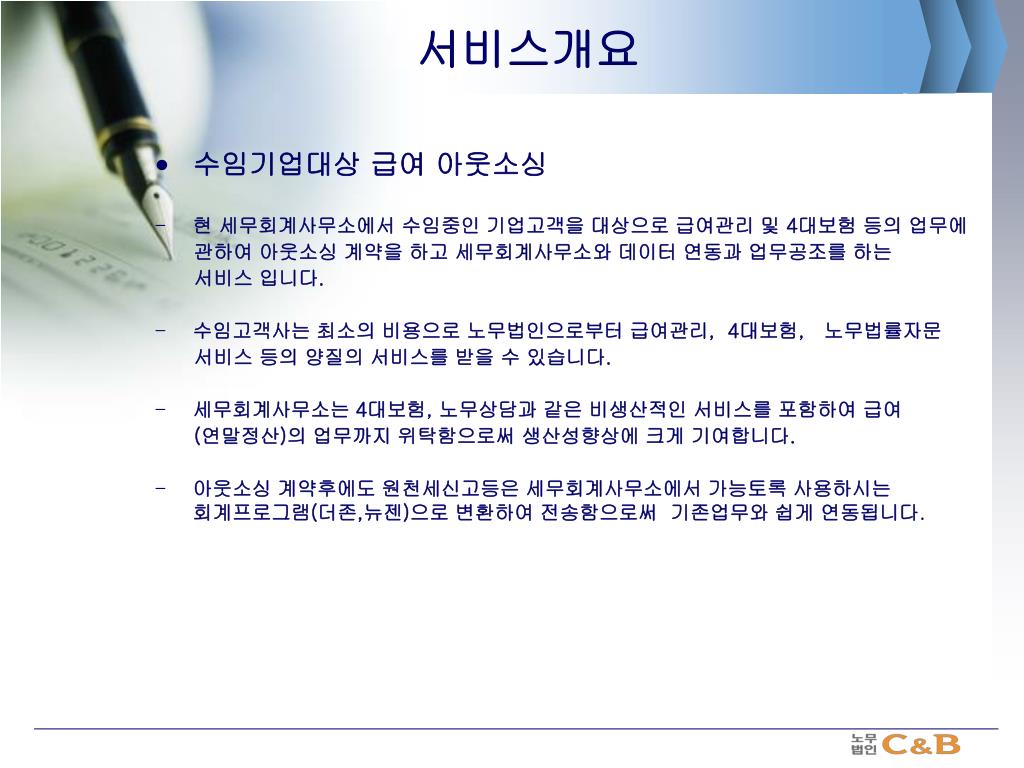 서비스개요

• 수임기업대상 급여 아웃소싱

– 현 세무회계사무소에서 수임중인 기업고객을 대상으로 급여관리 및 4대보험 등의 업무에 관하여 아웃소싱 계약을 하고 세무회계사무소와 데이터 연동과 업무공조를 하는 서비스 입니다.

– 수임고객사는 최소의 비용으로 노무법인으로부터 급여관리, 4대보험, 노무법률자문 서비스 등의 양질의 서비스를 받을 수 있습니다.

– 세무회계사무소는 4대보험, 노무상담과 같은 비생산적인 서비스를 포함하여 급여 (연말정산)의 업무까지 위탁함으로써 생산성향상에 크게 기여합니다.

– 아웃소싱 계약후에도 원천세신고등은 세무회계사무소에서 가능토록 사용하시는 회계프로그램(더존,뉴젠)으로 변환하여 전송함으로써 기존업무와 쉽게 연동됩니다.

노무법인 C&B